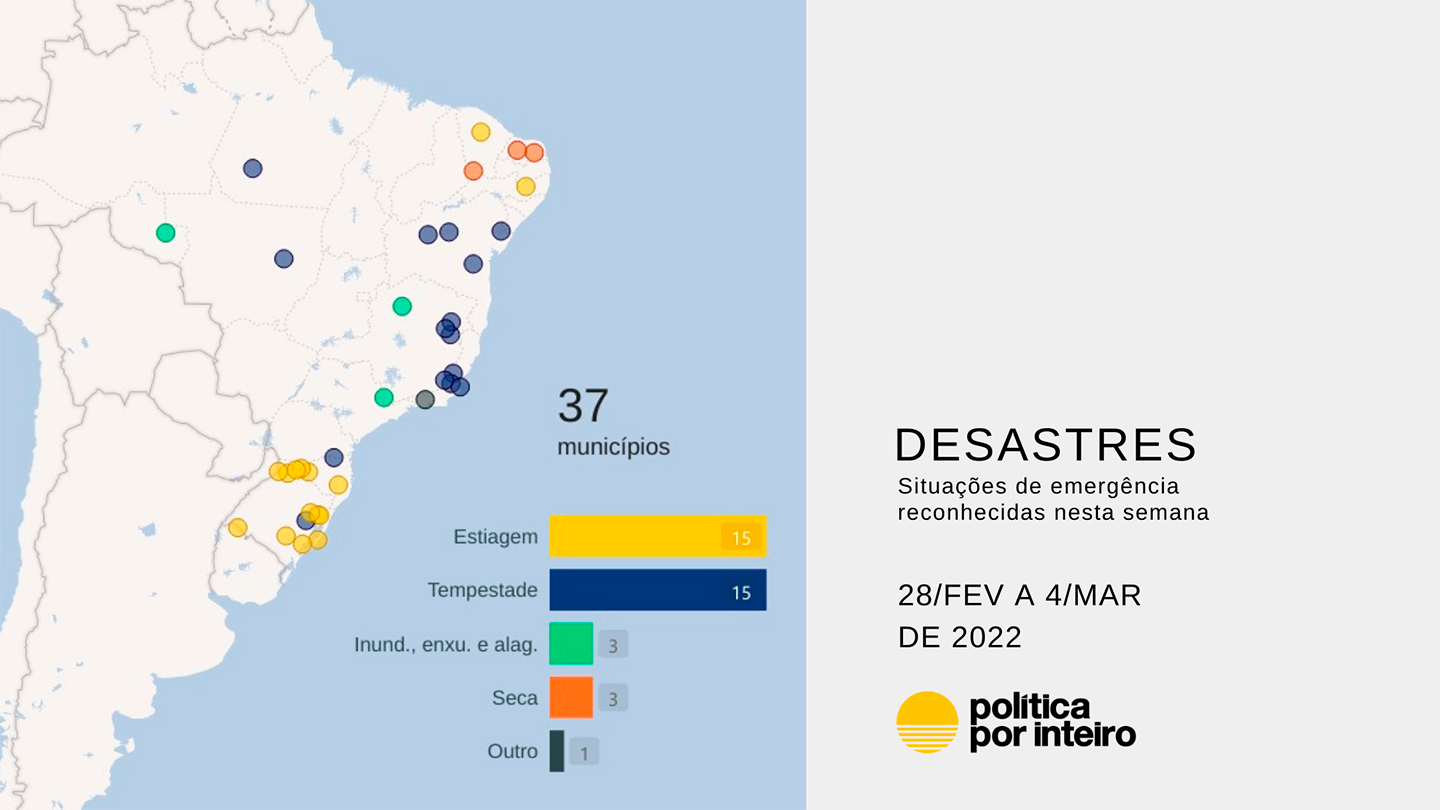 37
municípios

Estiagem 15
Tempestade 15
Inund., enxu. e alag. 3
Seca 3
Outro 1

DESASTRES
Situações de emergência reconhecidas nesta semana

28/FEV A 4/MAR
DE 2022

política por inteiro